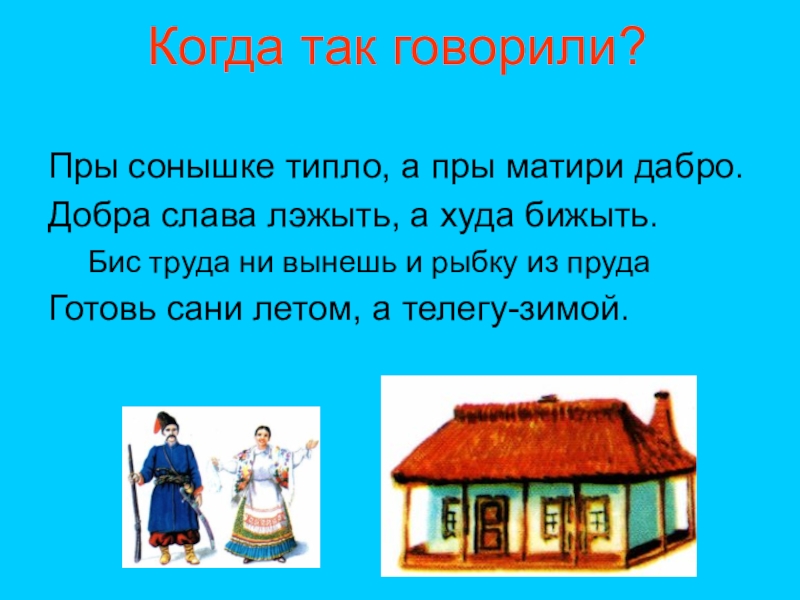 Когда так говорили?

Пры сонышке типло, а пры матири дабро.

Добра слава лэжыть, а худа бижыть.

Бис труда ни вынешь и рыбку из пруда

Готовь сани летом, а телегу-зимой.